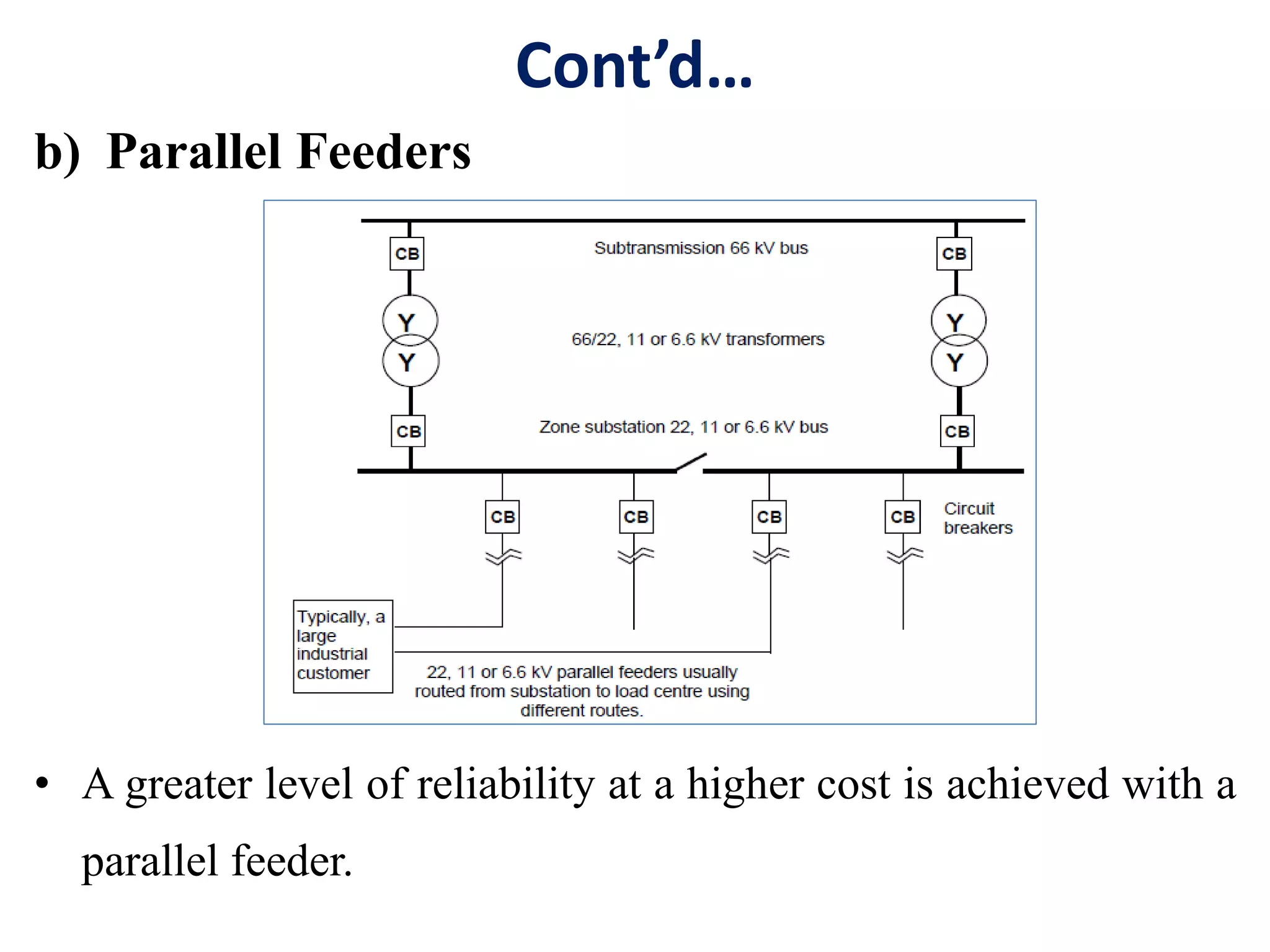 Cont'd...

b) Parallel Feeders

CB

Subtransmission 66 kV bus

CB

Y

Y

66/22, 11 or 6.6 kV transformers

Y

Y

CB

Zone substation 22, 11 or 6.6 kV bus

CB

CB

CB

CB

CB

Circuit breakers

Typically, a large industrial customer

22, 11 or 6.6 kV parallel feeders usually routed from substation to load centre using different routes.

• A greater level of reliability at a higher cost is achieved with a parallel feeder.